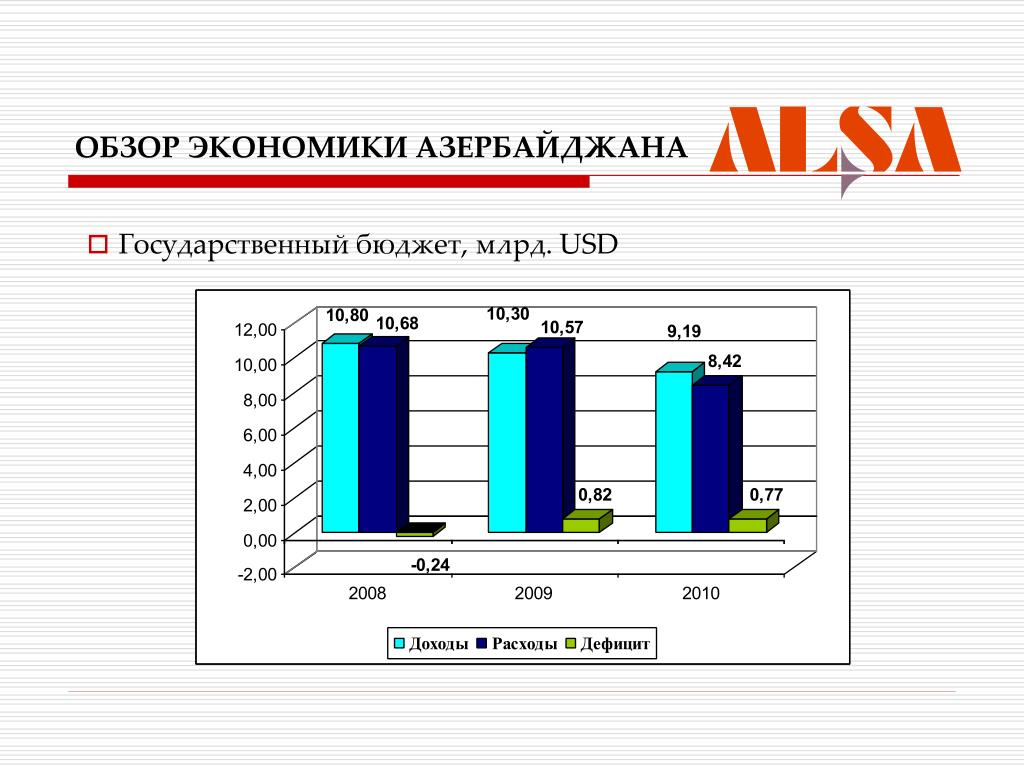 ОБЗОР ЭКОНОМИКИ АЗЕРБАЙДЖАНА

ALSA

Государственный бюджет, млрд. USD

12,00
10,00
8,00
6,00
4,00
2,00
0,00
-2,00

10,80 10,68 -0,24
10,30 10,57 0,82
9,19 8,42 0,77

2008 2009 2010

Доходы Расходы Дефицит